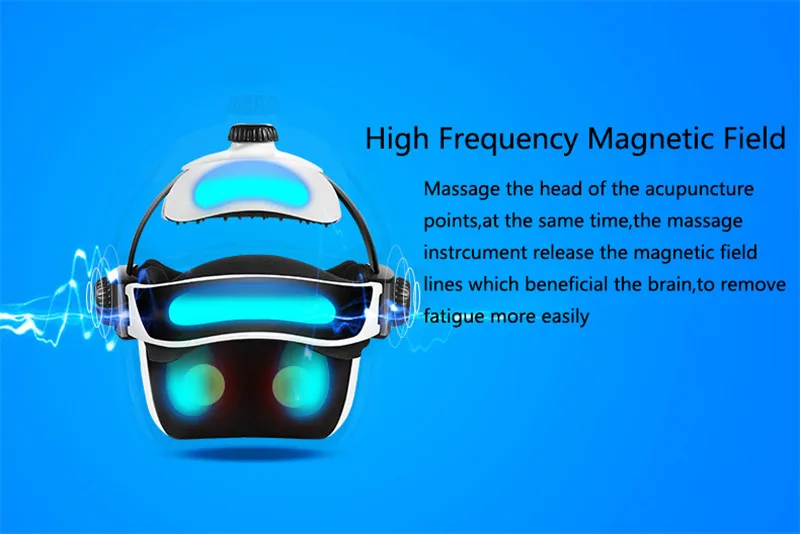 High Frequency Magnetic Field

Massage the head of the acupuncture points,at the same time,the massage instrcument release the magnetic field lines which beneficial the brain,to remove fatigue more easily